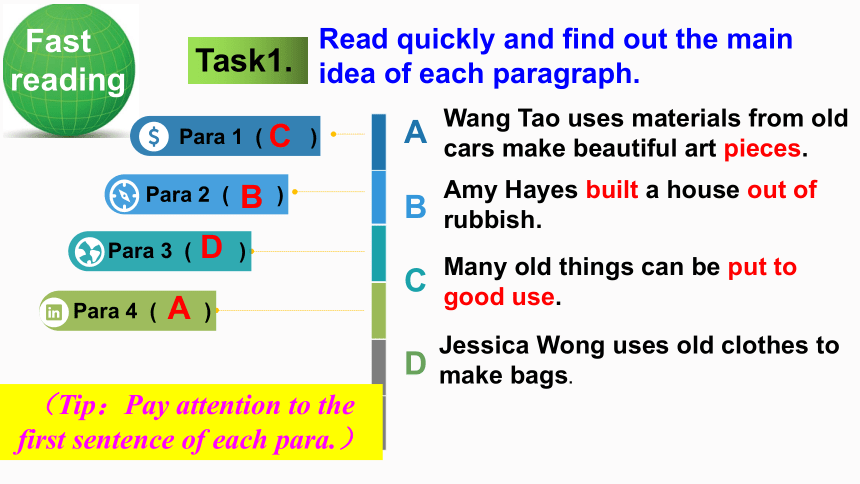 Fast reading

Task1.

Read quickly and find out the main idea of each paragraph.

Para 1 （ C ）

Para 2 （ B ）

Para 3 （ D ）

Para 4 （ A ）

A Wang Tao uses materials from old cars make beautiful art pieces.

B Amy Hayes built a house out of rubbish.

C Many old things can be put to good use.

D Jessica Wong uses old clothes to make bags.

（Tip：Pay attention to the first sentence of each para.）